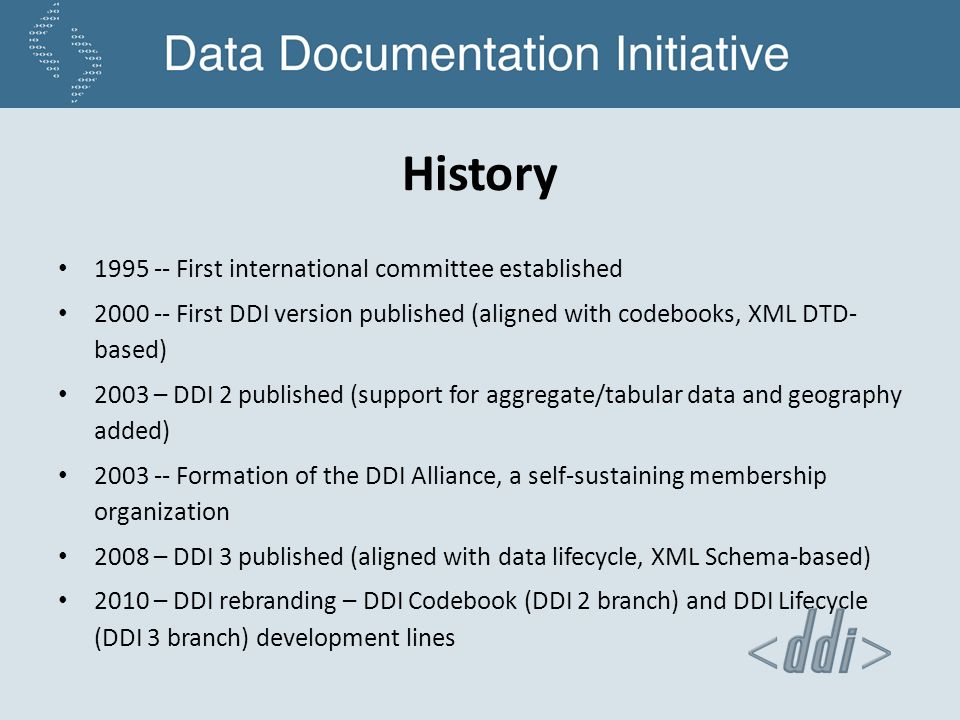 Data Documentation Initiative

History

• 1995 -- First international committee established
• 2000 -- First DDI version published (aligned with codebooks, XML DTD-based)
• 2003 – DDI 2 published (support for aggregate/tabular data and geography added)
• 2003 -- Formation of the DDI Alliance, a self-sustaining membership organization
• 2008 – DDI 3 published (aligned with data lifecycle, XML Schema-based)
• 2010 – DDI rebranding – DDI Codebook (DDI 2 branch) and DDI Lifecycle (DDI 3 branch) development lines

<ddi>